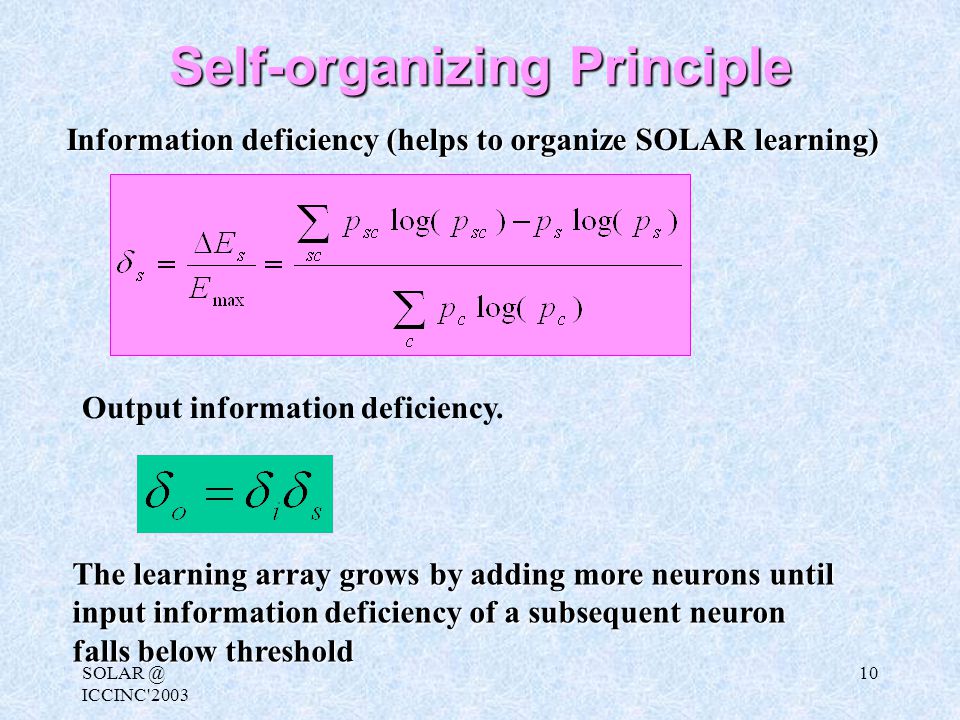 Self-organizing Principle

Information deficiency (helps to organize SOLAR learning)

$\delta_s = \frac{\Delta E_s}{E_{\max}} = \frac{\sum_{sc} p_{sc} \log(p_{sc}) - p_s \log(p_s)}{\sum_{c} p_c \log(p_c)}$

Output information deficiency.

$\delta_o = \delta_i \delta_s$

The learning array grows by adding more neurons until input information deficiency of a subsequent neuron falls below threshold

SOLAR @ ICCINC'2003

10